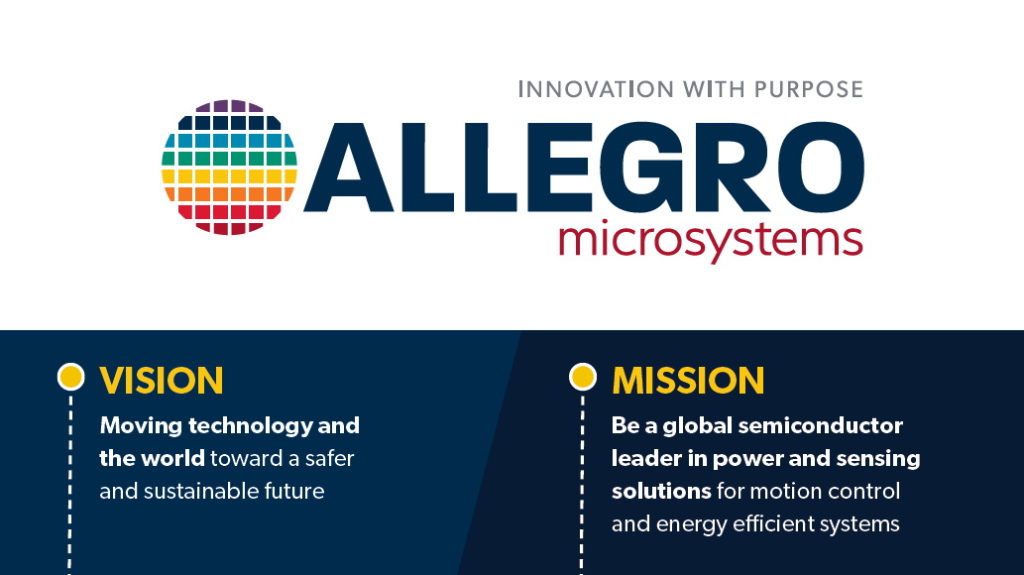 INNOVATION WITH PURPOSE

ALLEGRO
microsystems

VISION

Moving technology and the world toward a safer and sustainable future

MISSION

Be a global semiconductor leader in power and sensing solutions for motion control and energy efficient systems